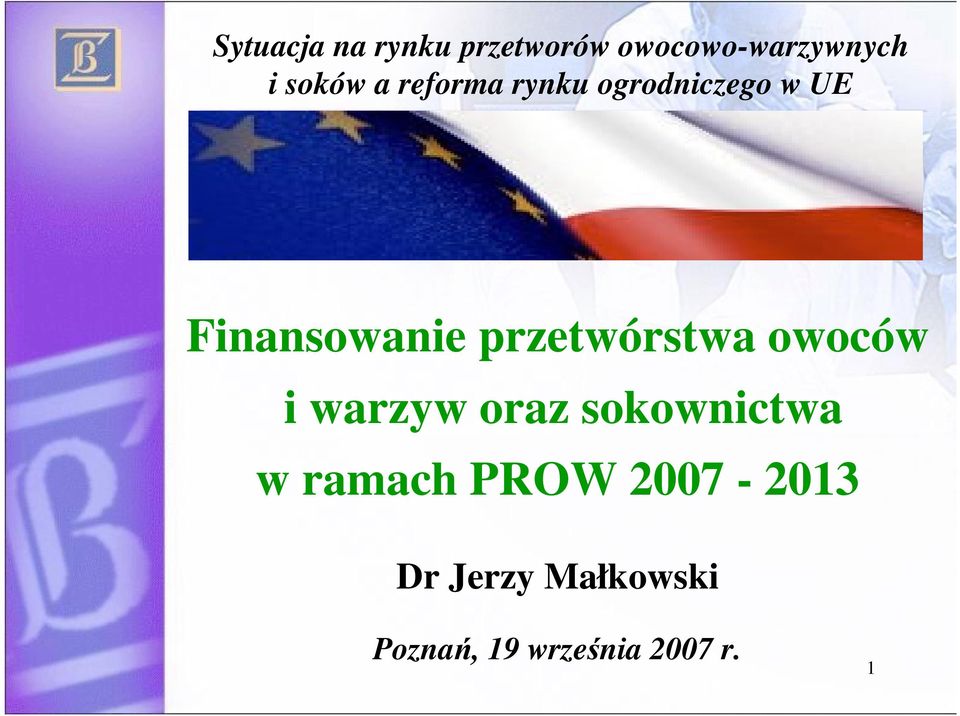 Sytuacja na rynku przetworów owocowo-warzywnych i soków a reforma rynku ogrodniczego w UE

Finansowanie przetwórstwa owoców i warzyw oraz sokownictwa w ramach PROW 2007 - 2013

Dr Jerzy Małkowski

Poznań, 19 września 2007 r.

1